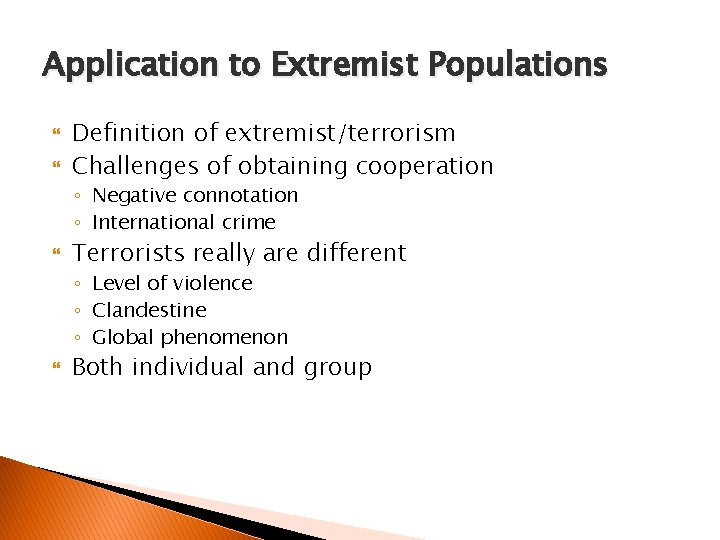 Application to Extremist Populations

- Definition of extremist/terrorism
- Challenges of obtaining cooperation
  - Negative connotation
  - International crime
- Terrorists really are different
  - Level of violence
  - Clandestine
  - Global phenomenon
- Both individual and group